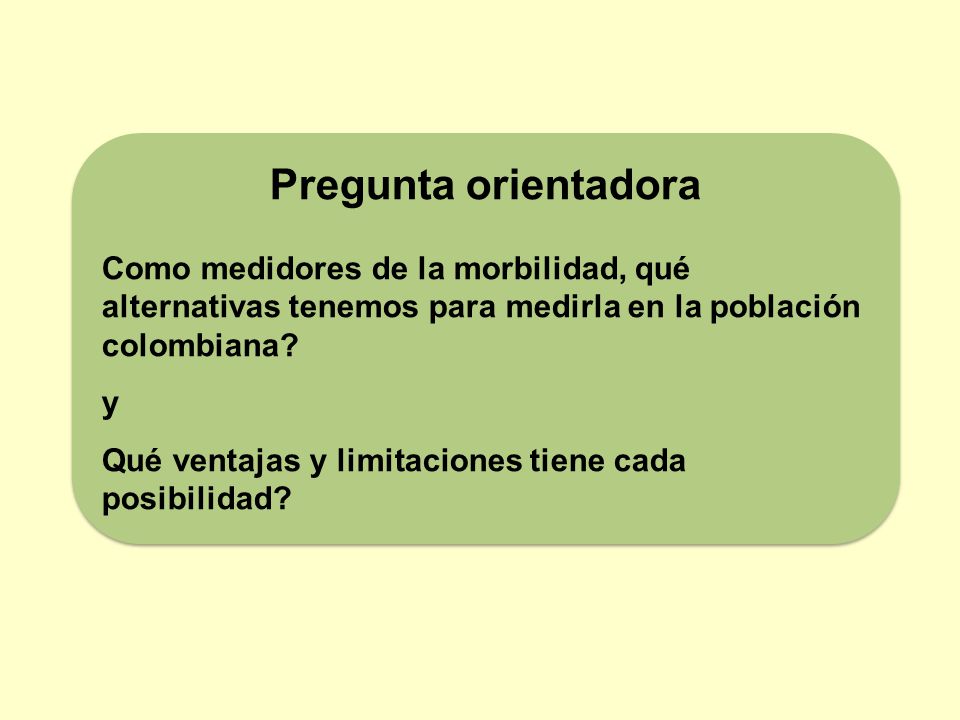 Pregunta orientadora

Como medidores de la morbilidad, qué alternativas tenemos para medirla en la población colombiana?

y

Qué ventajas y limitaciones tiene cada posibilidad?